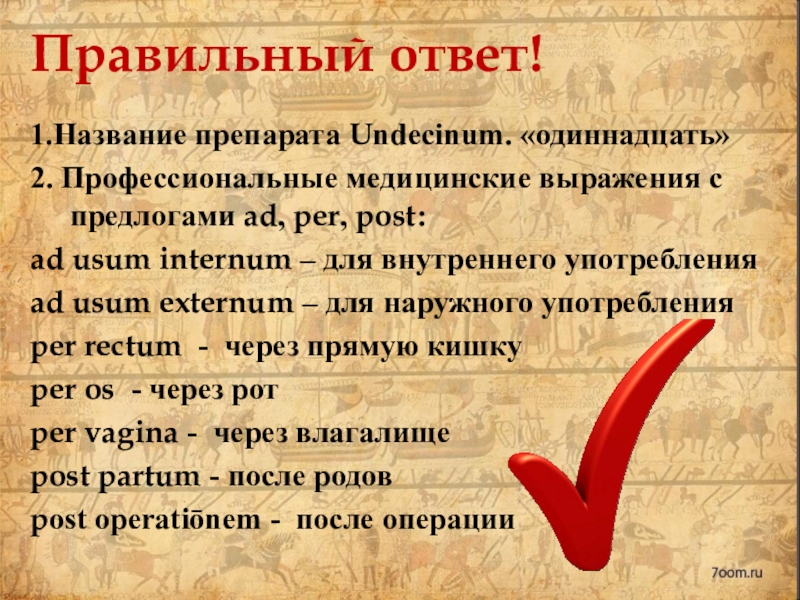 Правильный ответ!

1.Название препарата Undecinum. «одиннадцать»
2. Профессиональные медицинские выражения с предлогами ad, per, post:
ad usum internum – для внутреннего употребления
ad usum externum – для наружного употребления
per rectum - через прямую кишку
per os - через рот
per vagina - через влагалище
post partum - после родов
post operatiōnem - после операции

7oom.ru